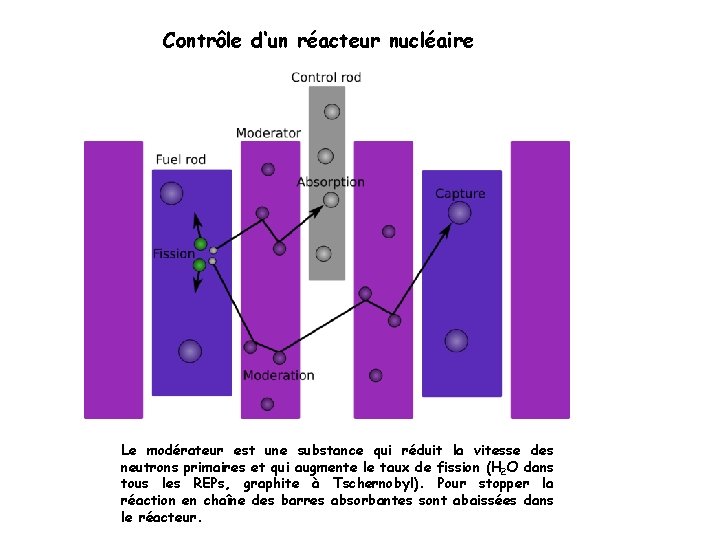 Contrôle d'un réacteur nucléaire

Control rod

Moderator

Fuel rod

Absorption

Capture

Fission

Moderation

Le modérateur est une substance qui réduit la vitesse des neutrons primaires et qui augmente le taux de fission ($H_2O$ dans tous les REPs, graphite à Tschernobyl). Pour stopper la réaction en chaîne des barres absorbantes sont abaissées dans le réacteur.